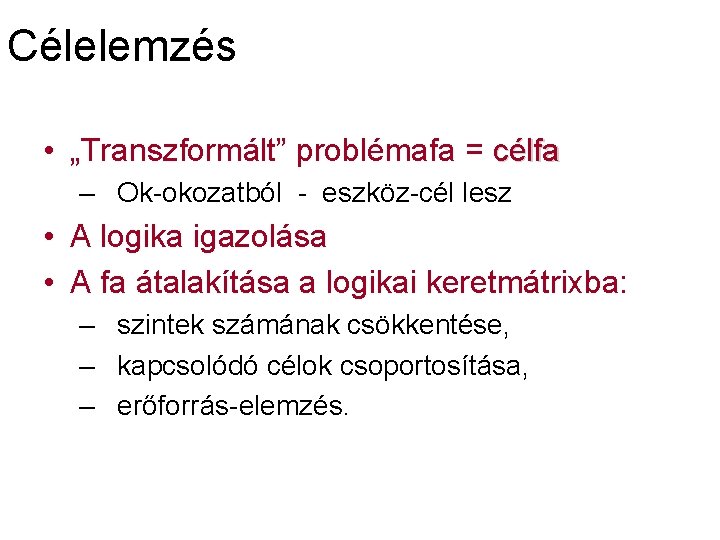 Célelemzés

• „Transzformált” problémafa = célfa
– Ok-okozatból - eszköz-cél lesz
• A logika igazolása
• A fa átalakítása a logikai keretmátrixba:
– szintek számának csökkentése,
– kapcsolódó célok csoportosítása,
– erőforrás-elemzés.